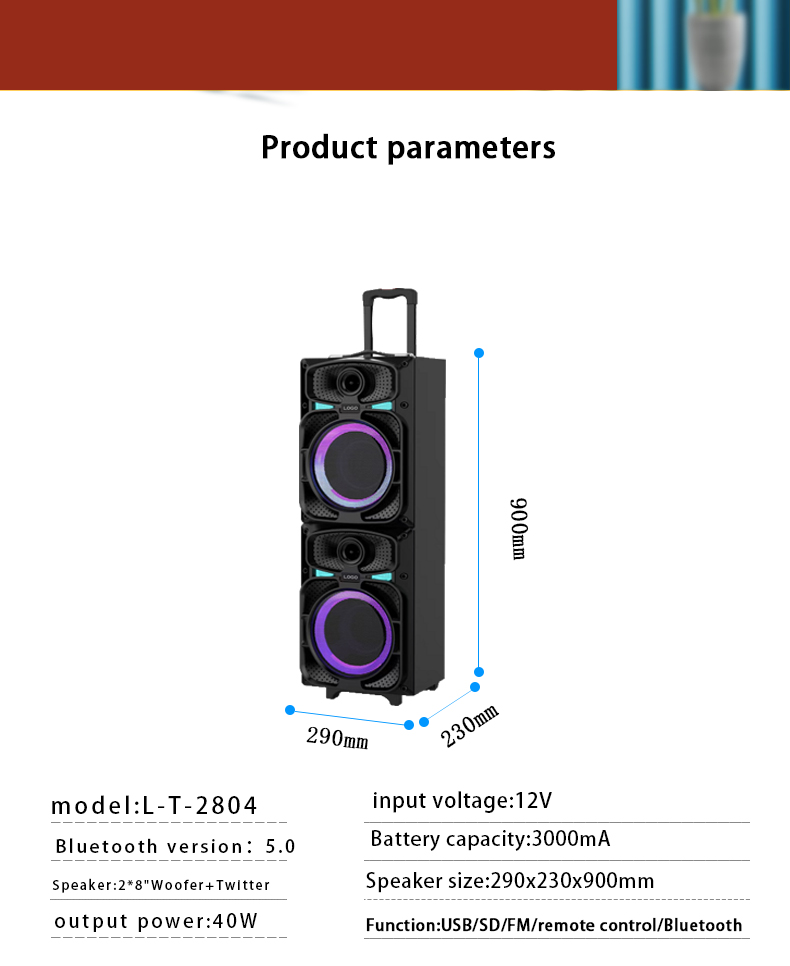 Product parameters

LOGO

LOGO

900mm

290mm

230mm

model:L-T-2804

Bluetooth version: 5.0

Speaker:2*8"Woofer+Twitter

output power:40W

input voltage:12V

Battery capacity:3000mA

Speaker size:290x230x900mm

Function:USB/SD/FM/remote control/Bluetooth